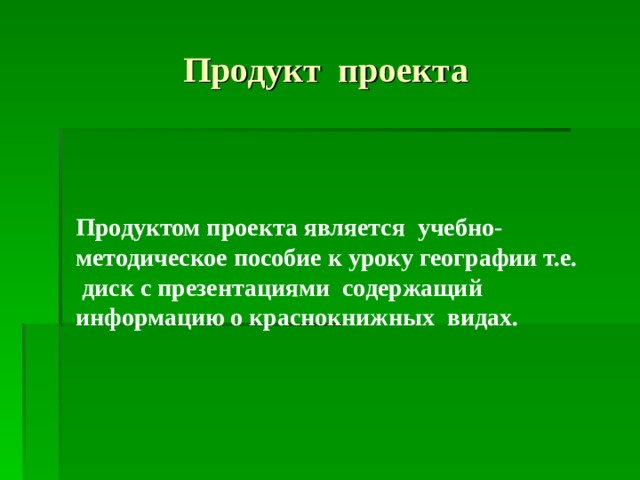 Продукт проекта

Продуктом проекта является учебно-методическое пособие к уроку географии т.е. диск с презентациями содержащий информацию о краснокнижных видах.